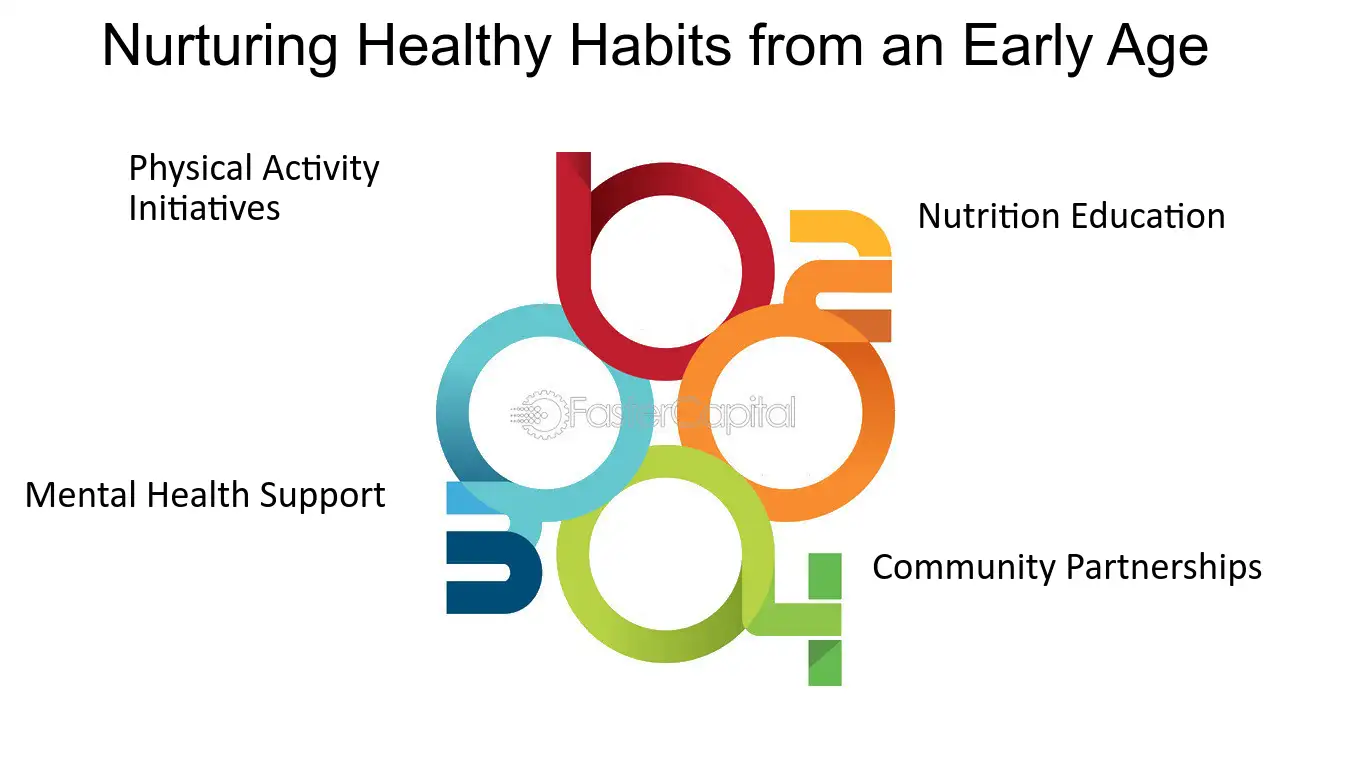 Nurturing Healthy Habits from an Early Age

Physical Activity Initiatives

Nutrition Education

FasterCapital

Mental Health Support

Community Partnerships